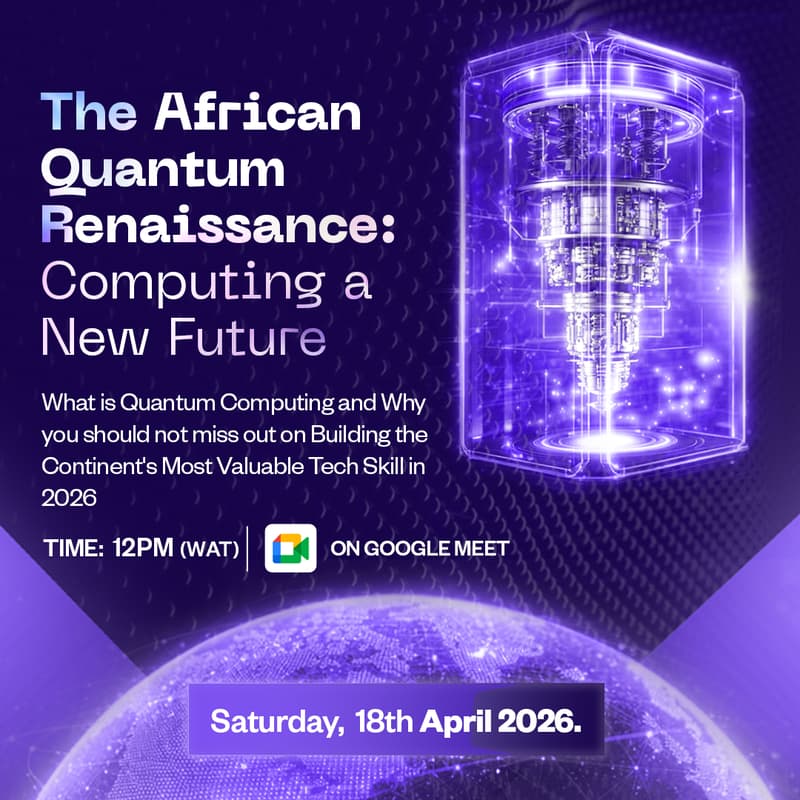 The African Quantum Renaissance: Computing a New Future

What is Quantum Computing and Why you should not miss out on Building the Continent's Most Valuable Tech Skill in 2026

TIME: 12PM (WAT) | ON GOOGLE MEET

Saturday, 18th April 2026.